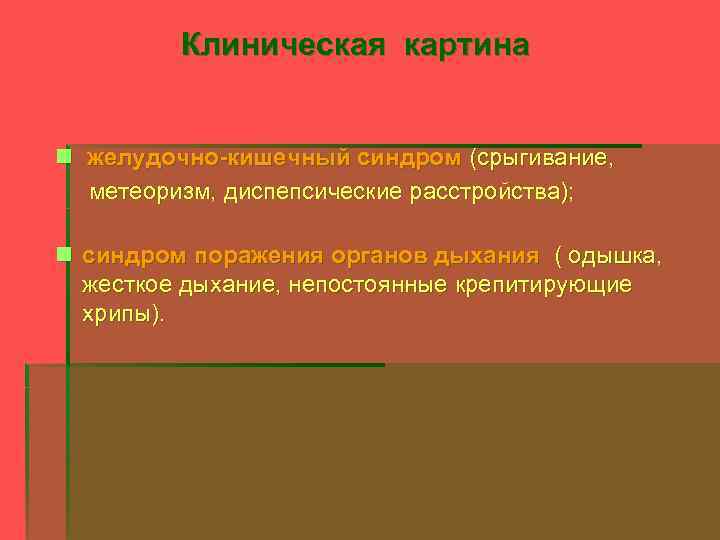 Клиническая картина

желудочно-кишечный синдром (срыгивание, метеоризм, диспепсические расстройства);

синдром поражения органов дыхания ( одышка, жесткое дыхание, непостоянные крепитирующие хрипы).